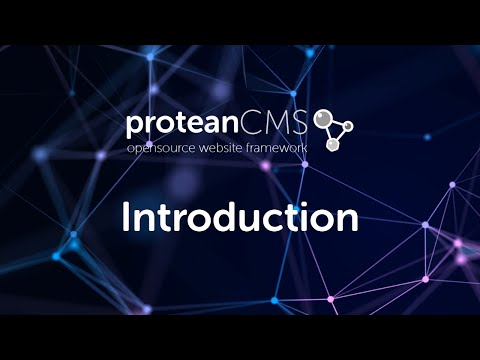 proteanCMS
opensource website framework

Introduction